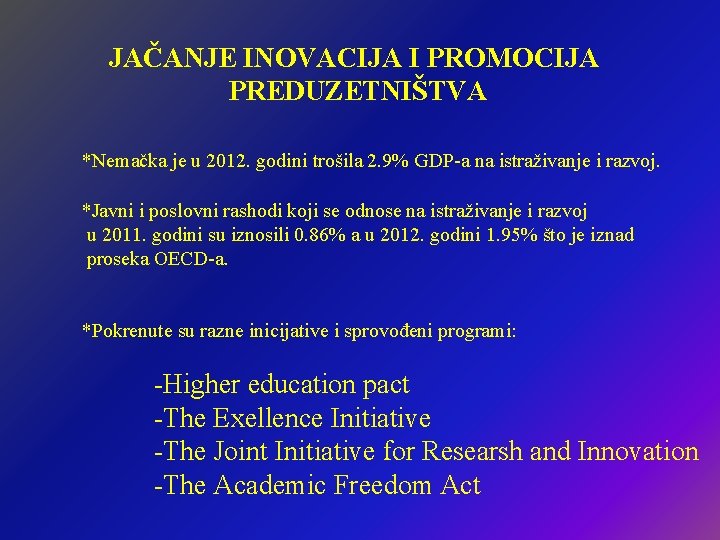 JAČANJE INOVACIJA I PROMOCIJA PREDUZETNIŠTVA

*Nemačka je u 2012. godini trošila 2.9% GDP-a na istraživanje i razvoj.

*Javni i poslovni rashodi koji se odnose na istraživanje i razvoj u 2011. godini su iznosili 0.86% a u 2012. godini 1.95% što je iznad proseka OECD-a.

*Pokrenute su razne inicijative i sprovođeni programi:

-Higher education pact
-The Exellence Initiative
-The Joint Initiative for Researsh and Innovation
-The Academic Freedom Act